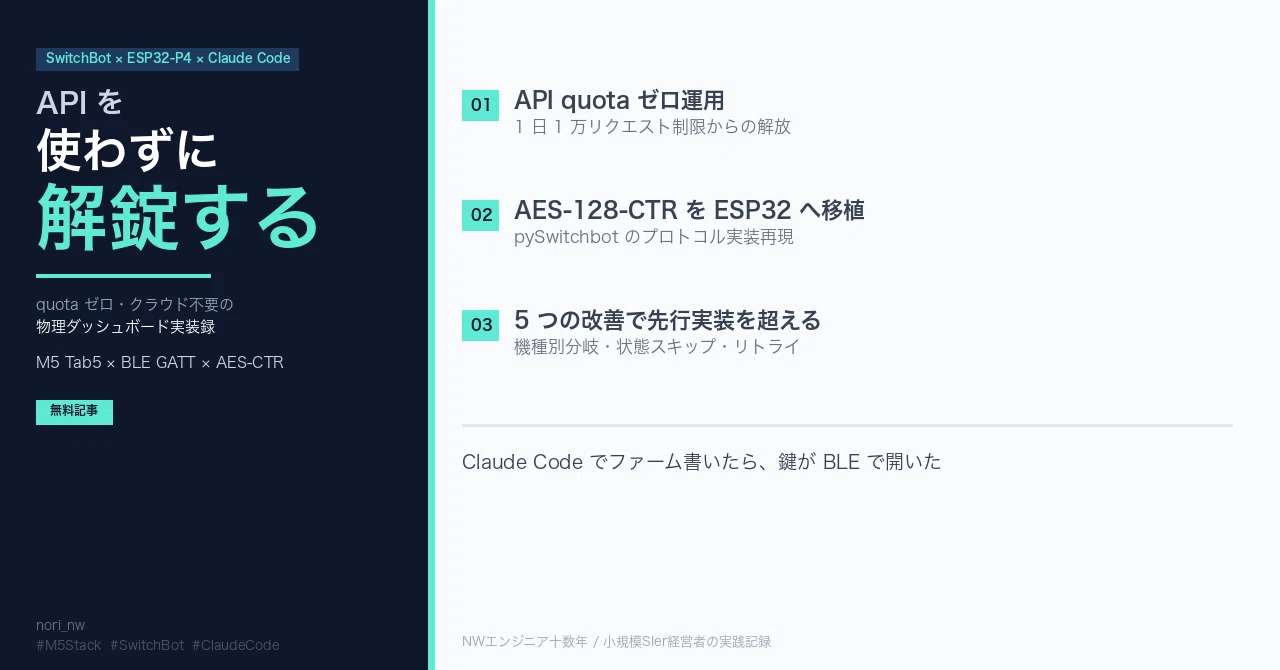 SwitchBot × ESP32-P4 × Claude Code

API を
使わずに
解錠する

quota ゼロ・クラウド不要の
物理ダッシュボード実装録

M5 Tab5 × BLE GATT × AES-CTR

無料記事

nori_nw
#M5Stack #SwitchBot #ClaudeCode

01 API quota ゼロ運用
1 日 1 万リクエスト制限からの解放

02 AES-128-CTR を ESP32 へ移植
pySwitchbot のプロトコル実装再現

03 5 つの改善で先行実装を超える
機種別分岐・状態スキップ・リトライ

Claude Code でファーム書いたら、鍵が BLE で開いた

NWエンジニア十数年 / 小規模SIer経営者の実践記録